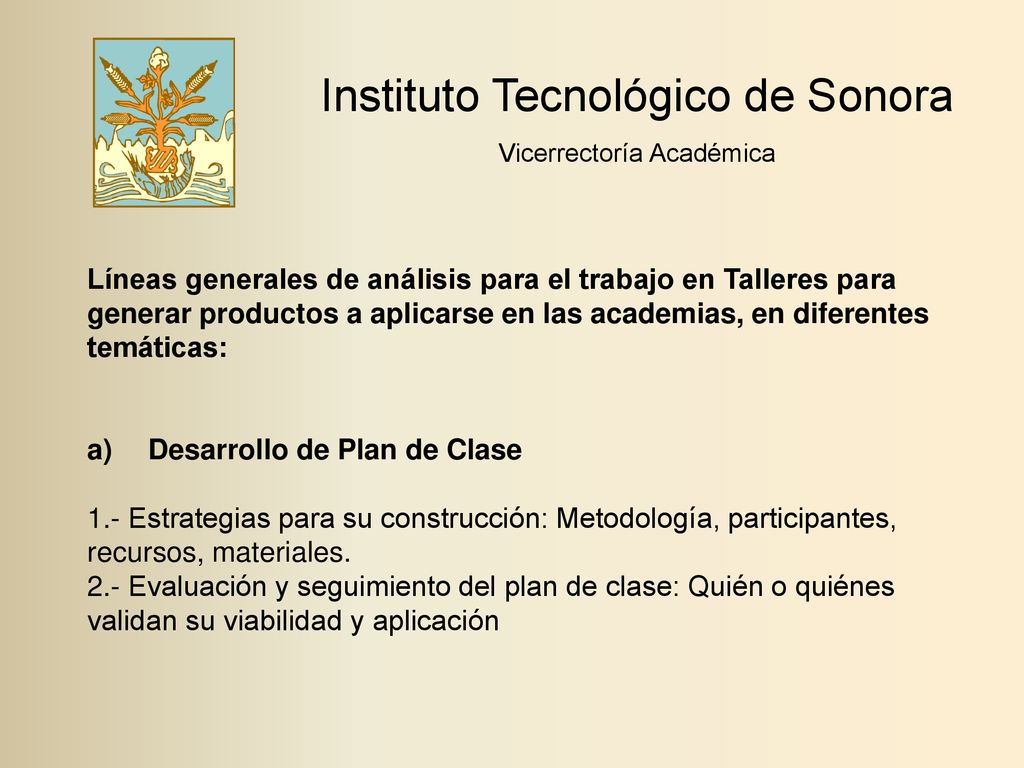 Instituto Tecnológico de Sonora

Vicerrectoría Académica

Líneas generales de análisis para el trabajo en Talleres para generar productos a aplicarse en las academias, en diferentes temáticas:

a) Desarrollo de Plan de Clase

1.- Estrategias para su construcción: Metodología, participantes, recursos, materiales.
2.- Evaluación y seguimiento del plan de clase: Quién o quiénes validan su viabilidad y aplicación